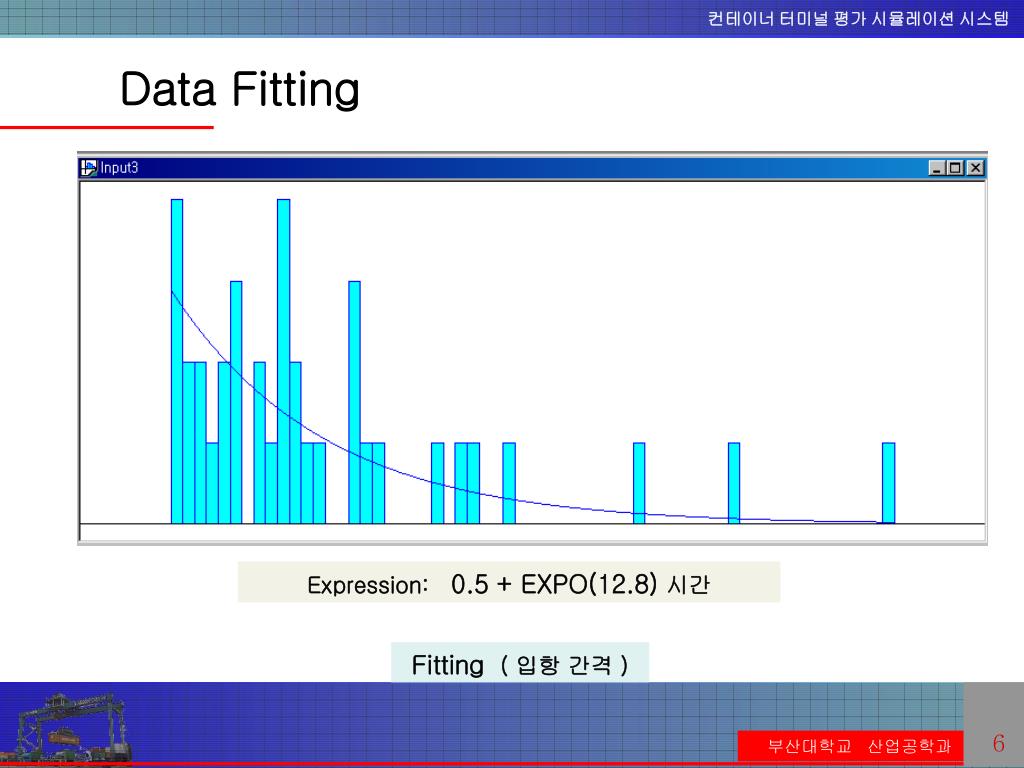 컨테이너 터미널 평가 시뮬레이션 시스템

Data Fitting

Input3

Expression: 0.5 + EXPO(12.8) 시간

Fitting ( 입항 간격 )

부산대학교 산업공학과

6